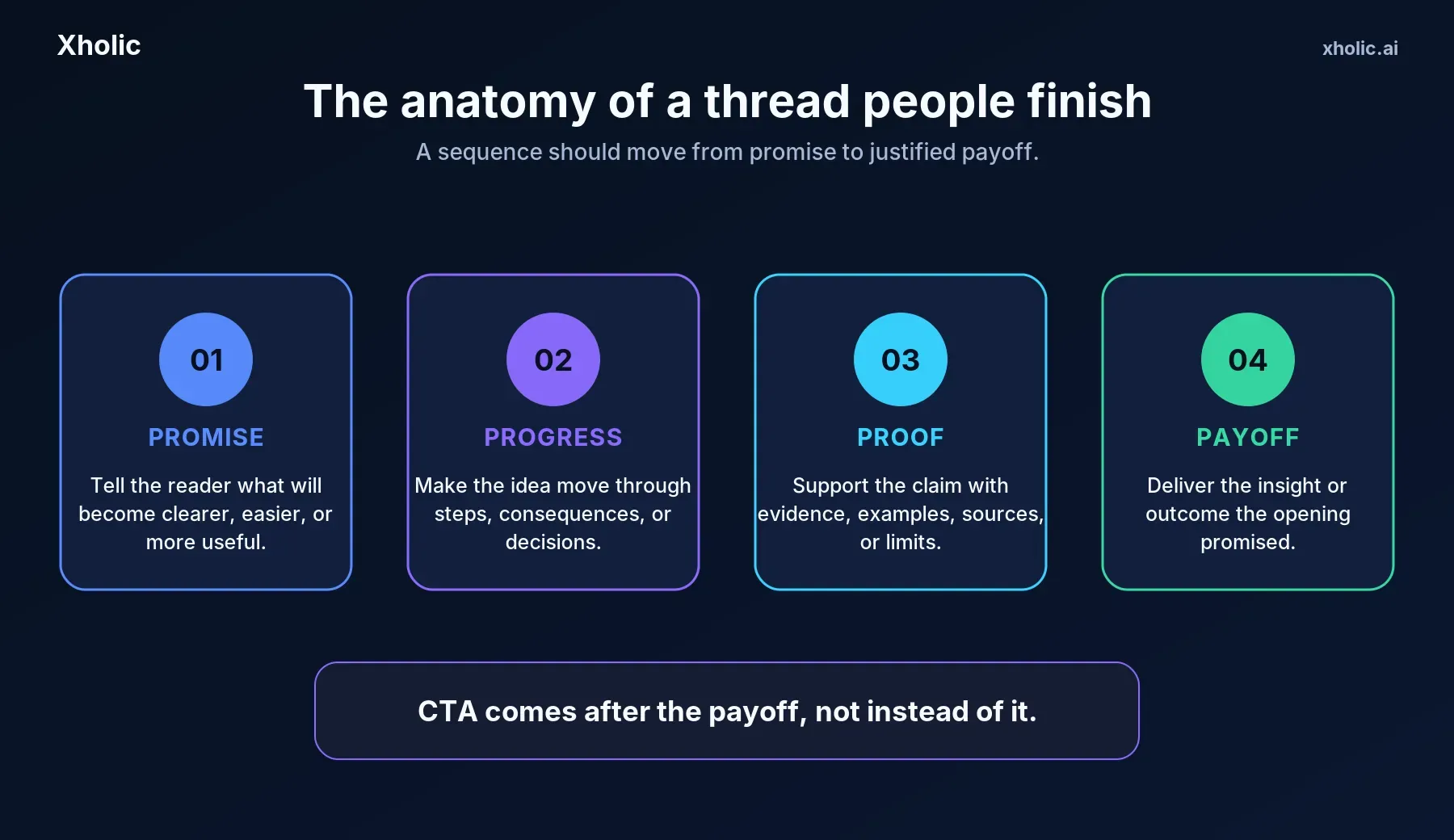 Xholic

xholic.ai

The anatomy of a thread people finish

A sequence should move from promise to justified payoff.

01

PROMISE

Tell the reader what will become clearer, easier, or more useful.

02

PROGRESS

Make the idea move through steps, consequences, or decisions.

03

PROOF

Support the claim with evidence, examples, sources, or limits.

04

PAYOFF

Deliver the insight or outcome the opening promised.

CTA comes after the payoff, not instead of it.